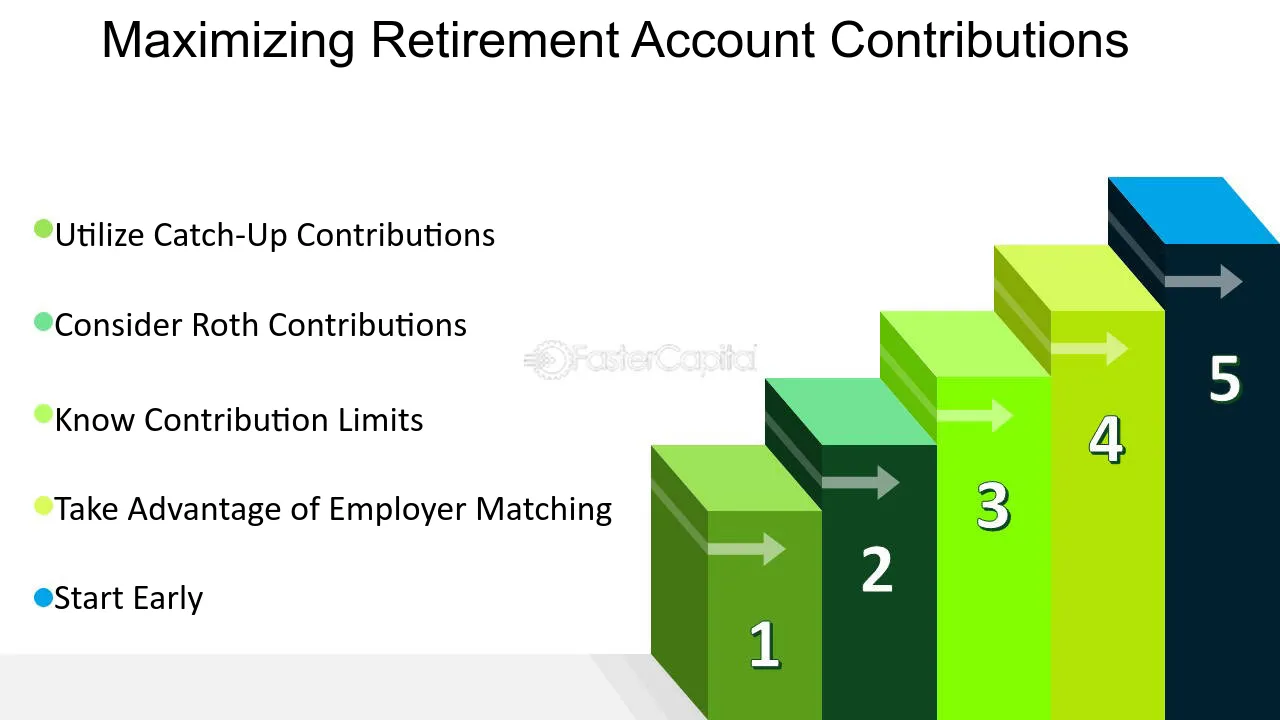 Maximizing Retirement Account Contributions

• Utilize Catch-Up Contributions

• Consider Roth Contributions

• Know Contribution Limits

• Take Advantage of Employer Matching

• Start Early

1
2
3
4
5

FasterCapital